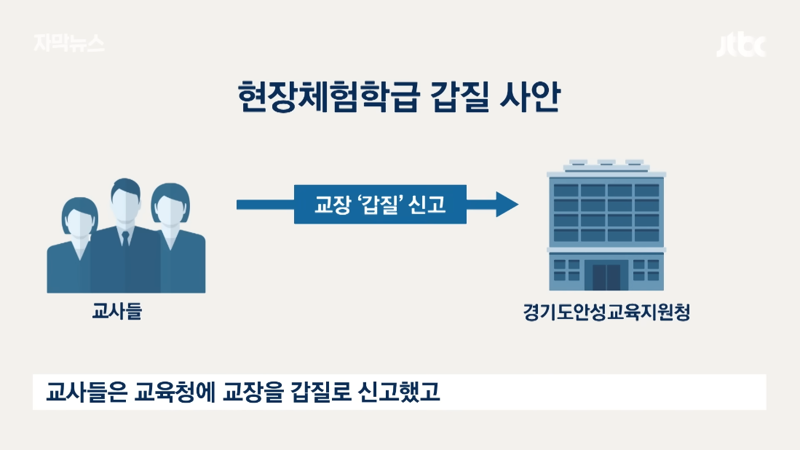 자막뉴스

jtbc

현장체험학급 갑질 사안

교장 '갑질' 신고

교사들

경기도안성교육지원청

교사들은 교육청에 교장을 갑질로 신고했고